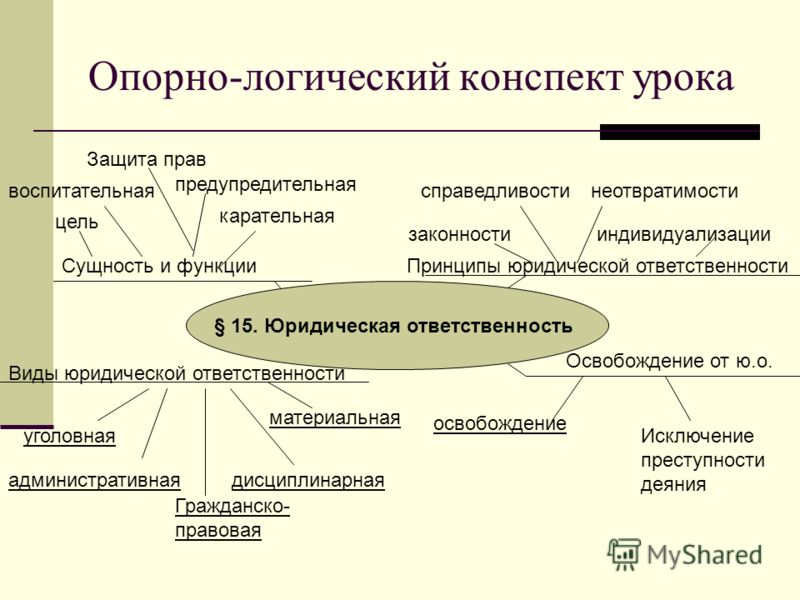 Опорно-логический конспект урока

Защита прав
воспитательная
предупредительная
цель
карательная
Сущность и функции

справедливости
неотвратимости
законности
индивидуализации
Принципы юридической ответственности

§ 15. Юридическая ответственность

Виды юридической ответственности
уголовная
административная
Гражданско-правовая
дисциплинарная
материальная

Освобождение от ю.о.
освобождение
Исключение преступности деяния

MyShared